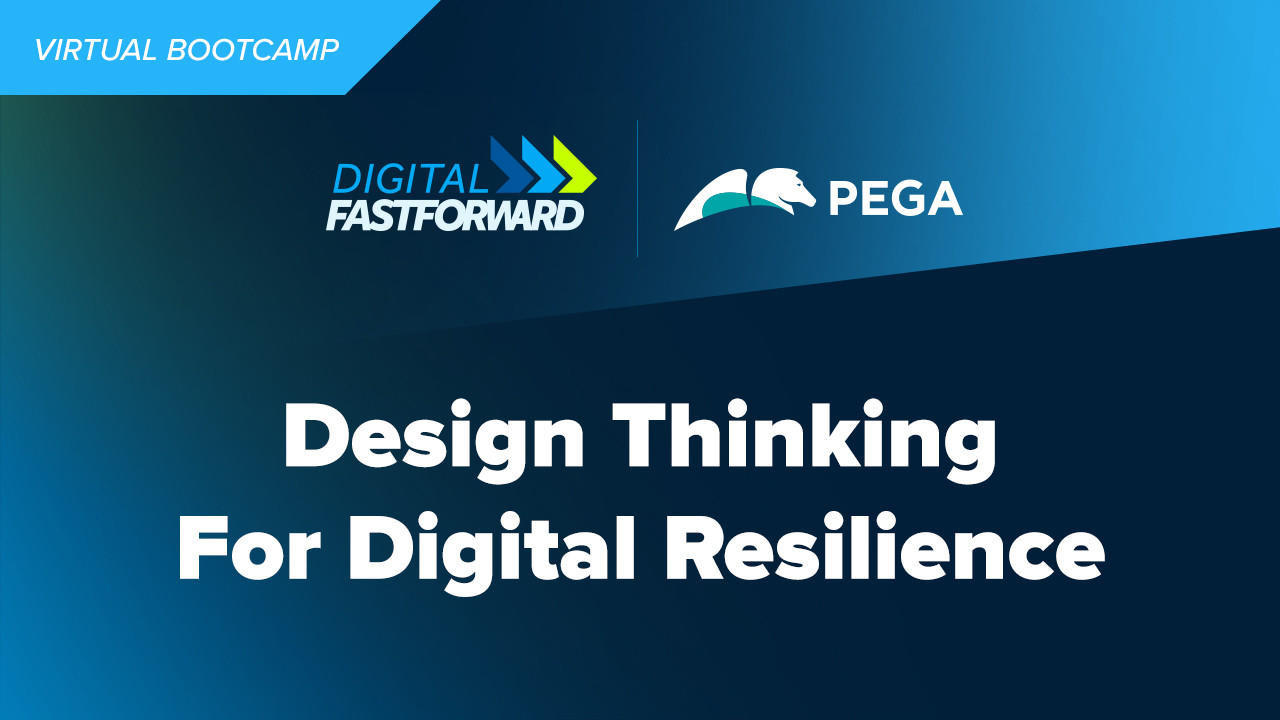 VIRTUAL BOOTCAMP

DIGITAL FASTFORWARD

PEGA

Design Thinking For Digital Resilience